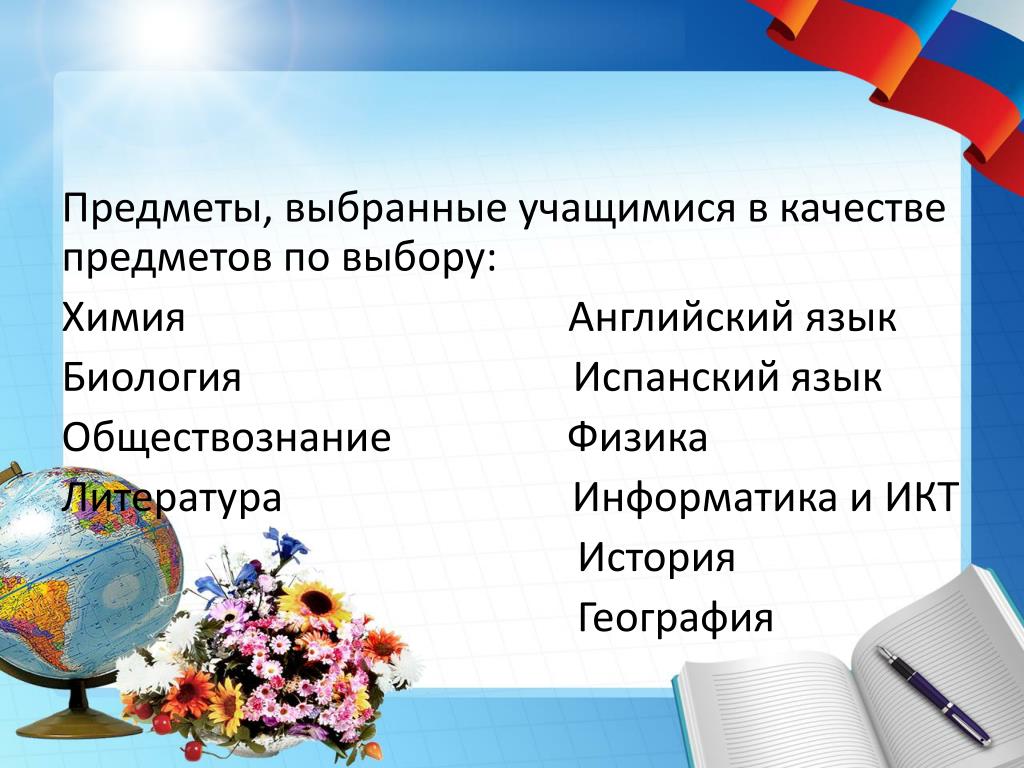 Предметы, выбранные учащимися в качестве предметов по выбору:

Химия
Биология
Обществознание
Литература

Английский язык
Испанский язык
Физика
Информатика и ИКТ
История
География